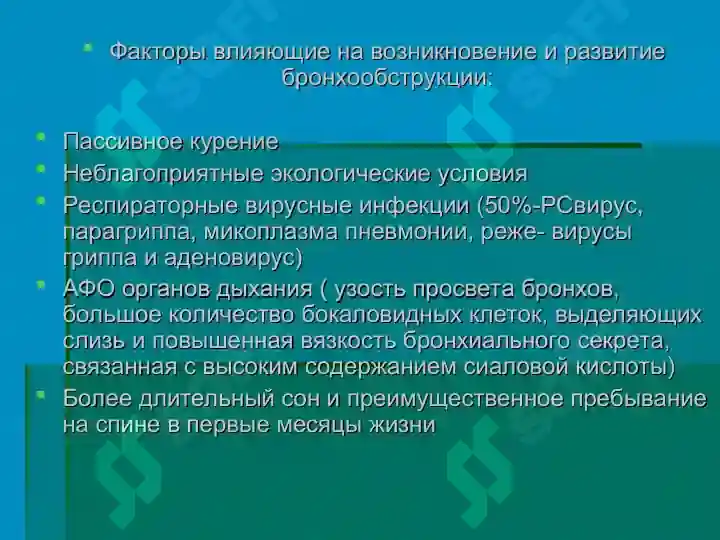 Факторы влияющие на возникновение и развитие бронхообструкции:

Пассивное курение

Неблагоприятные экологические условия

Респираторные вирусные инфекции (50%-РСвирус, парагриппа, микоплазма пневмонии, реже- вирусы гриппа и аденовирус)

АФО органов дыхания ( узость просвета бронхов, большое количество бокаловидных клеток, выделяющих слизь и повышенная вязкость бронхиального секрета, связанная с высоким содержанием сиаловой кислоты)

Более длительный сон и преимущественное пребывание на спине в первые месяцы жизни